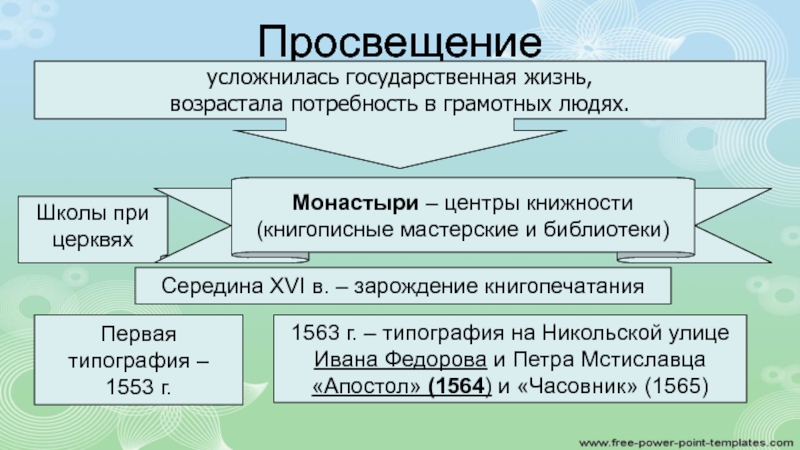 Просвещение

усложнилась государственная жизнь, возрастала потребность в грамотных людях.

Школы при церквях

Монастыри – центры книжности (книгописные мастерские и библиотеки)

Середина XVI в. – зарождение книгопечатания

Первая типография – 1553 г.

1563 г. – типография на Никольской улице Ивана Федорова и Петра Мстиславца «Апостол» (1564) и «Часовник» (1565)

www.free-power-point-templates.com